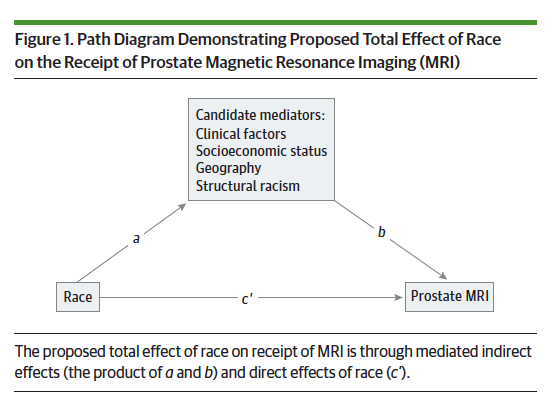 Figure 1. Path Diagram Demonstrating Proposed Total Effect of Race on the Receipt of Prostate Magnetic Resonance Imaging (MRI)

Candidate mediators:
Clinical factors
Socioeconomic status
Geography
Structural racism

a

b

Race

c'

Prostate MRI

The proposed total effect of race on receipt of MRI is through mediated indirect effects (the product of a and b) and direct effects of race (c').